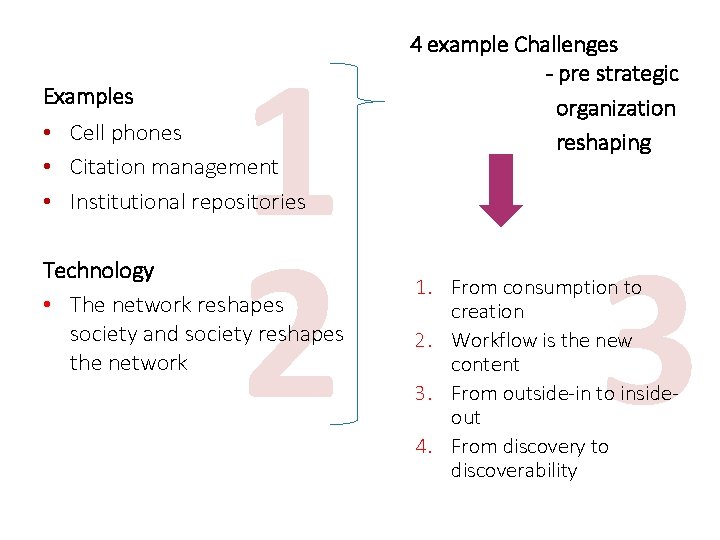 Examples

• Cell phones
• Citation management
• Institutional repositories

1

Technology

• The network reshapes society and society reshapes the network

2

4 example Challenges
- pre strategic
organization
reshaping

1. From consumption to creation
2. Workflow is the new content
3. From outside-in to inside-out
4. From discovery to discoverability

3